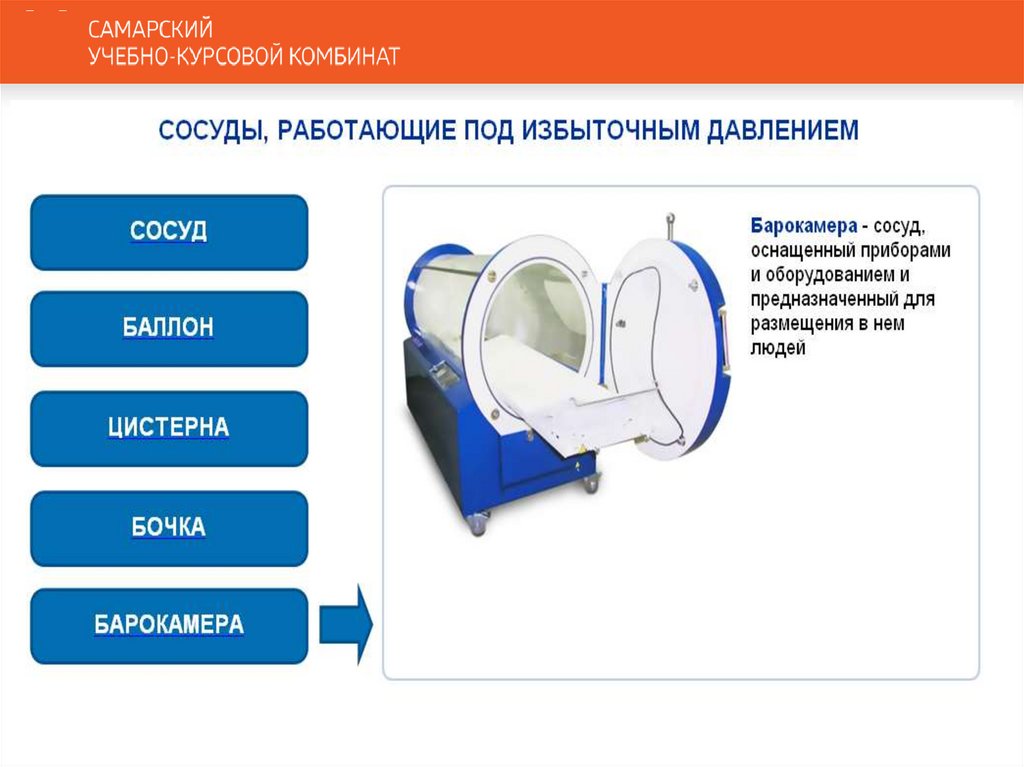 САМАРСКИЙ
УЧЕБНО-КУРСОВОЙ КОМБИНАТ

СОСУДЫ, РАБОТАЮЩИЕ ПОД ИЗБЫТОЧНЫМ ДАВЛЕНИЕМ

СОСУД

БАЛЛОН

ЦИСТЕРНА

БОЧКА

БАРОКАМЕРА

Барокамера - сосуд, оснащенный приборами и оборудованием и предназначенный для размещения в нем людей